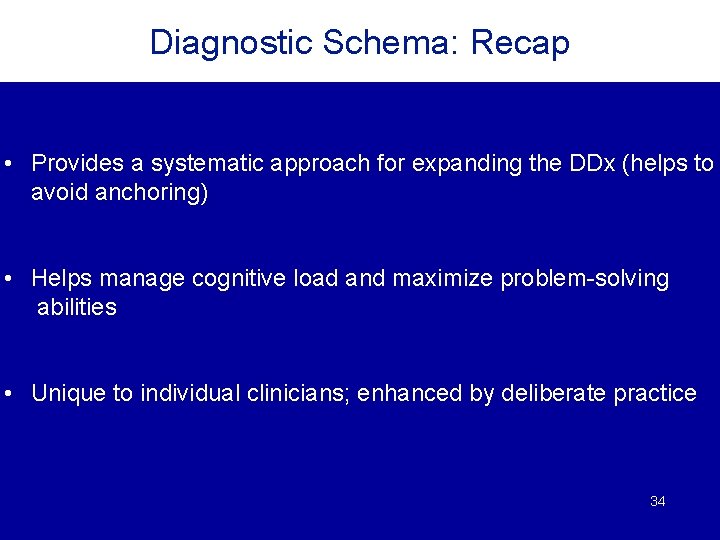 Diagnostic Schema: Recap

• Provides a systematic approach for expanding the DDx (helps to avoid anchoring)

• Helps manage cognitive load and maximize problem-solving abilities

• Unique to individual clinicians; enhanced by deliberate practice

34